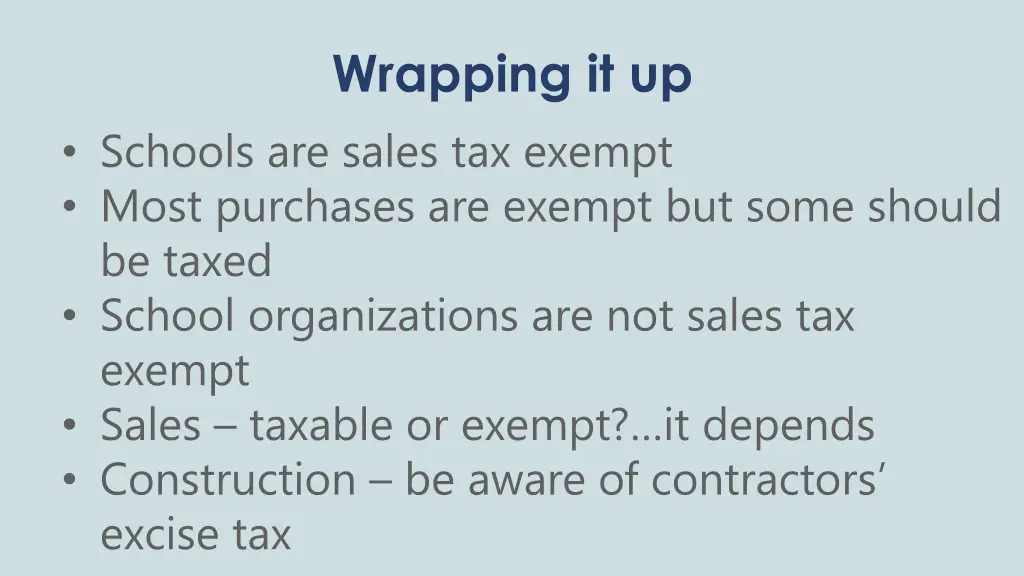 Wrapping it up

• Schools are sales tax exempt
• Most purchases are exempt but some should be taxed
• School organizations are not sales tax exempt
• Sales – taxable or exempt?...it depends
• Construction – be aware of contractors’ excise tax